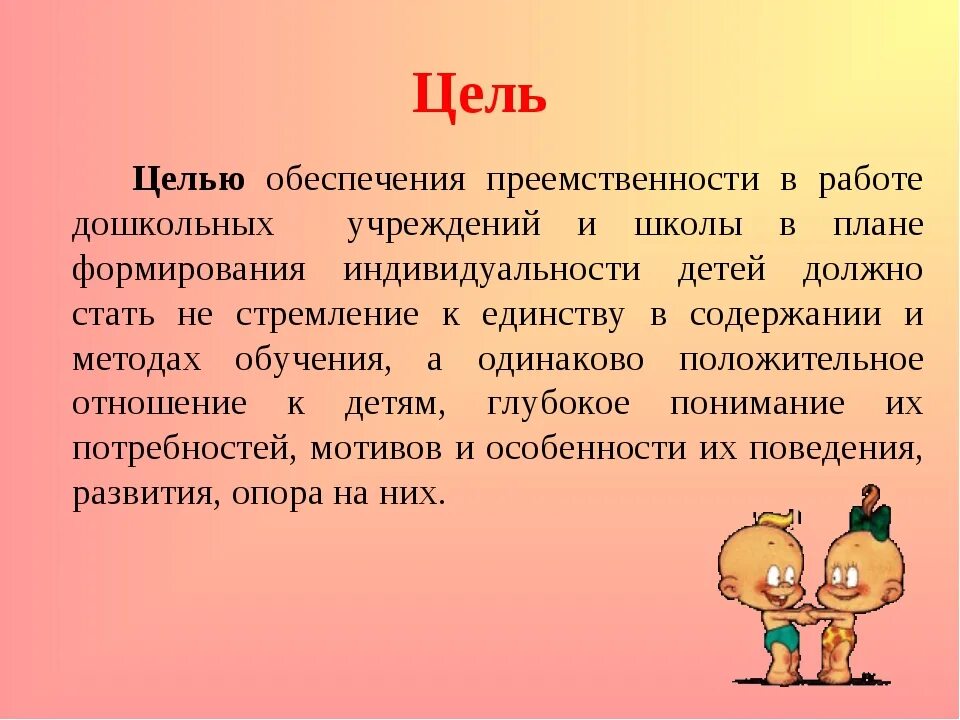 Цель

Целью обеспечения преемственности в работе дошкольных учреждений и школы в плане формирования индивидуальности детей должно стать не стремление к единству в содержании и методах обучения, а одинаково положительное отношение к детям, глубокое понимание их потребностей, мотивов и особенности их поведения, развития, опора на них.